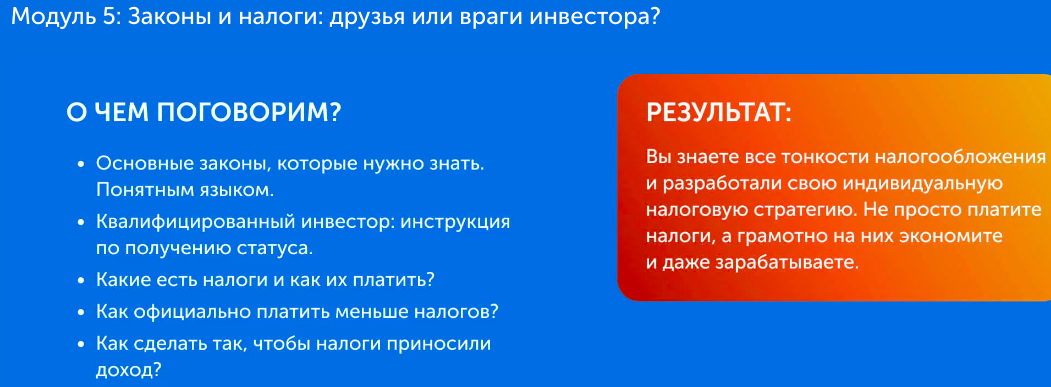 Модуль 5: Законы и налоги: друзья или враги инвестора?

О ЧЕМ ПОГОВОРИМ?

• Основные законы, которые нужно знать. Понятным языком.
• Квалифицированный инвестор: инструкция по получению статуса.
• Какие есть налоги и как их платить?
• Как официально платить меньше налогов?
• Как сделать так, чтобы налоги приносили доход?

РЕЗУЛЬТАТ:

Вы знаете все тонкости налогообложения и разработали свою индивидуальную налоговую стратегию. Не просто платите налоги, а грамотно на них экономите и даже зарабатываете.